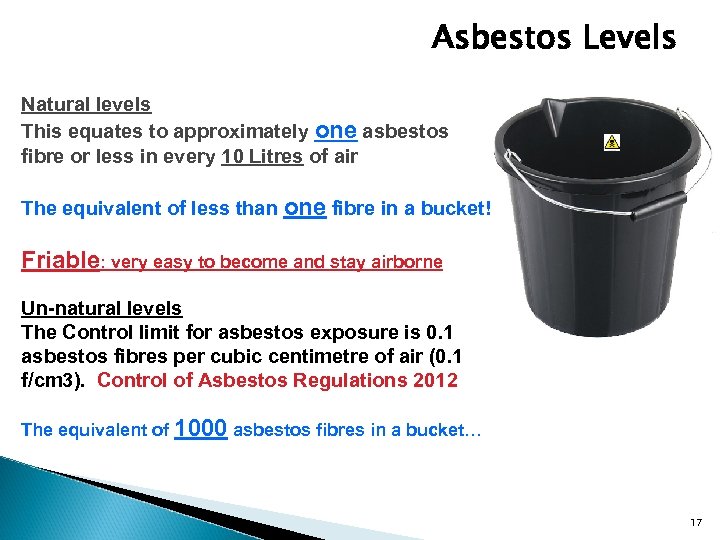 Asbestos Levels

Natural levels
This equates to approximately one asbestos fibre or less in every 10 Litres of air

The equivalent of less than one fibre in a bucket!

Friable: very easy to become and stay airborne

Un-natural levels
The Control limit for asbestos exposure is 0.1 asbestos fibres per cubic centimetre of air (0.1 f/cm3). Control of Asbestos Regulations 2012

The equivalent of 1000 asbestos fibres in a bucket…

17